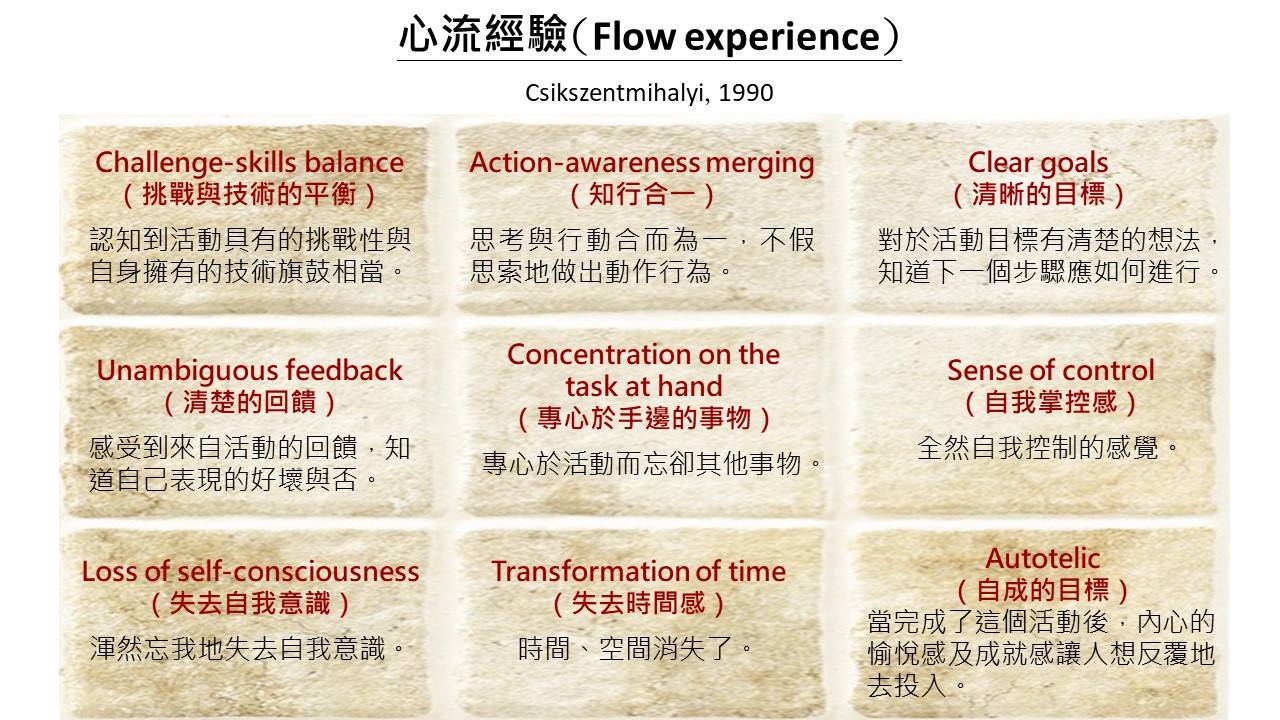 心流經驗（Flow experience）

Csikszentmihalyi, 1990

Challenge-skills balance
（挑戰與技術的平衡）
認知到活動具有的挑戰性與自身擁有的技術旗鼓相當。

Action-awareness merging
（知行合一）
思考與行動合而為一，不假思索地做出動作行為。

Clear goals
（清晰的目標）
對於活動目標有清楚的想法，知道下一個步驟應如何進行。

Unambiguous feedback
（清楚的回饋）
感受到來自活動的回饋，知道自己表現的好壞與否。

Concentration on the task at hand
（專心於手邊的事物）
專心於活動而忘卻其他事物。

Sense of control
（自我掌控感）
全然自我控制的感覺。

Loss of self-consciousness
（失去自我意識）
渾然忘我地失去自我意識。

Transformation of time
（失去時間感）
時間、空間消失了。

Autotelic
（自成的目標）
當完成了這個活動後，內心的愉悅感及成就感讓人想反覆地去投入。